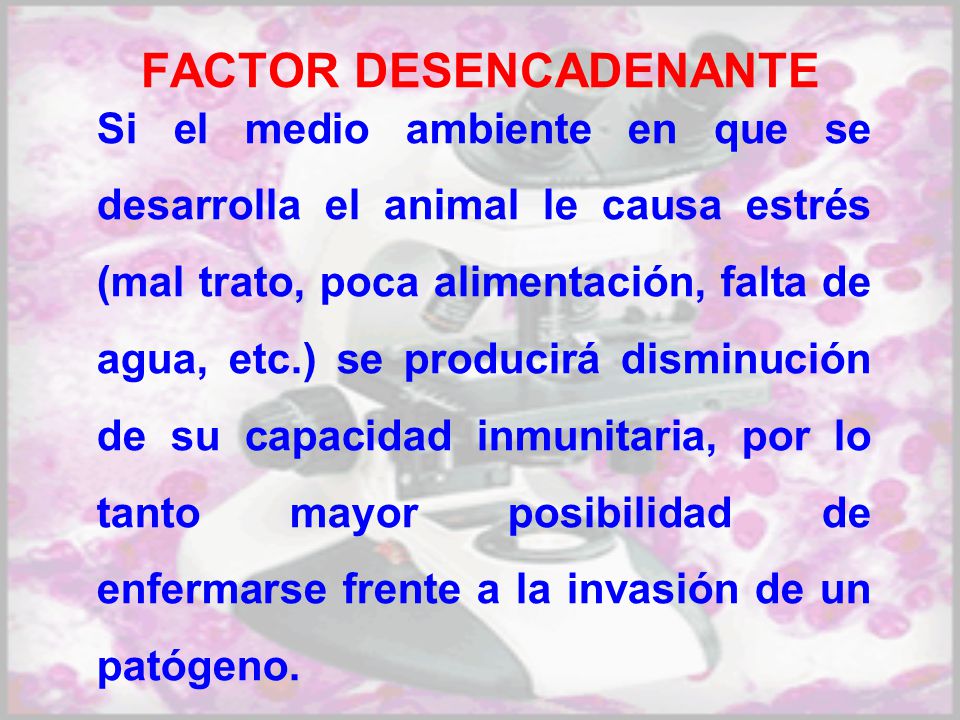 FACTOR DESENCADENANTE

Si el medio ambiente en que se desarrolla el animal le causa estrés (mal trato, poca alimentación, falta de agua, etc.) se producirá disminución de su capacidad inmunitaria, por lo tanto mayor posibilidad de enfermarse frente a la invasión de un patógeno.